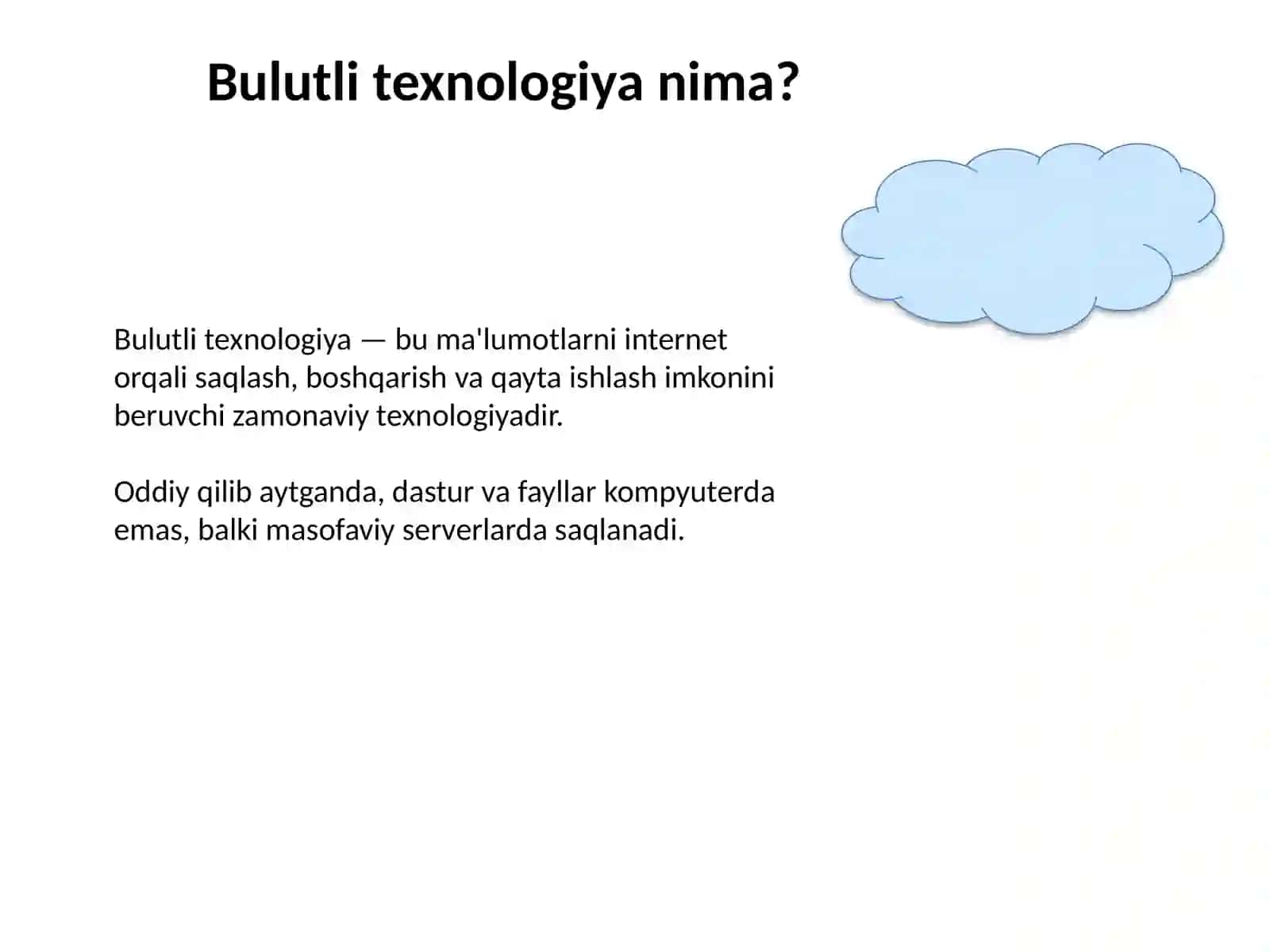 Bulutli texnologiya nima?

Bulutli texnologiya — bu ma'lumotlarni internet orqali saqlash, boshqarish va qayta ishlash imkonini beruvchi zamonaviy texnologiyadir.

Oddiy qilib aytganda, dastur va fayllar kompyuterda emas, balki masofaviy serverlarda saqlanadi.